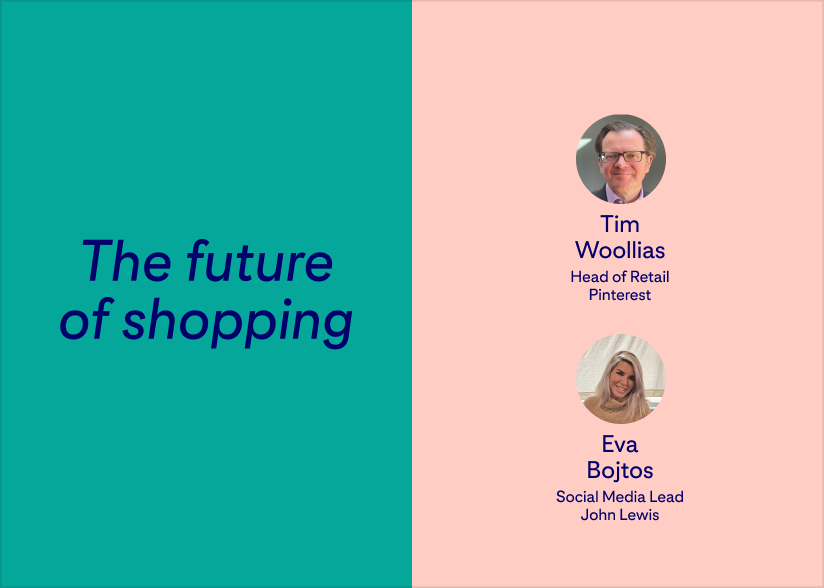 The future of shopping

Tim Woollias
Head of Retail
Pinterest

Eva Bojtos
Social Media Lead
John Lewis